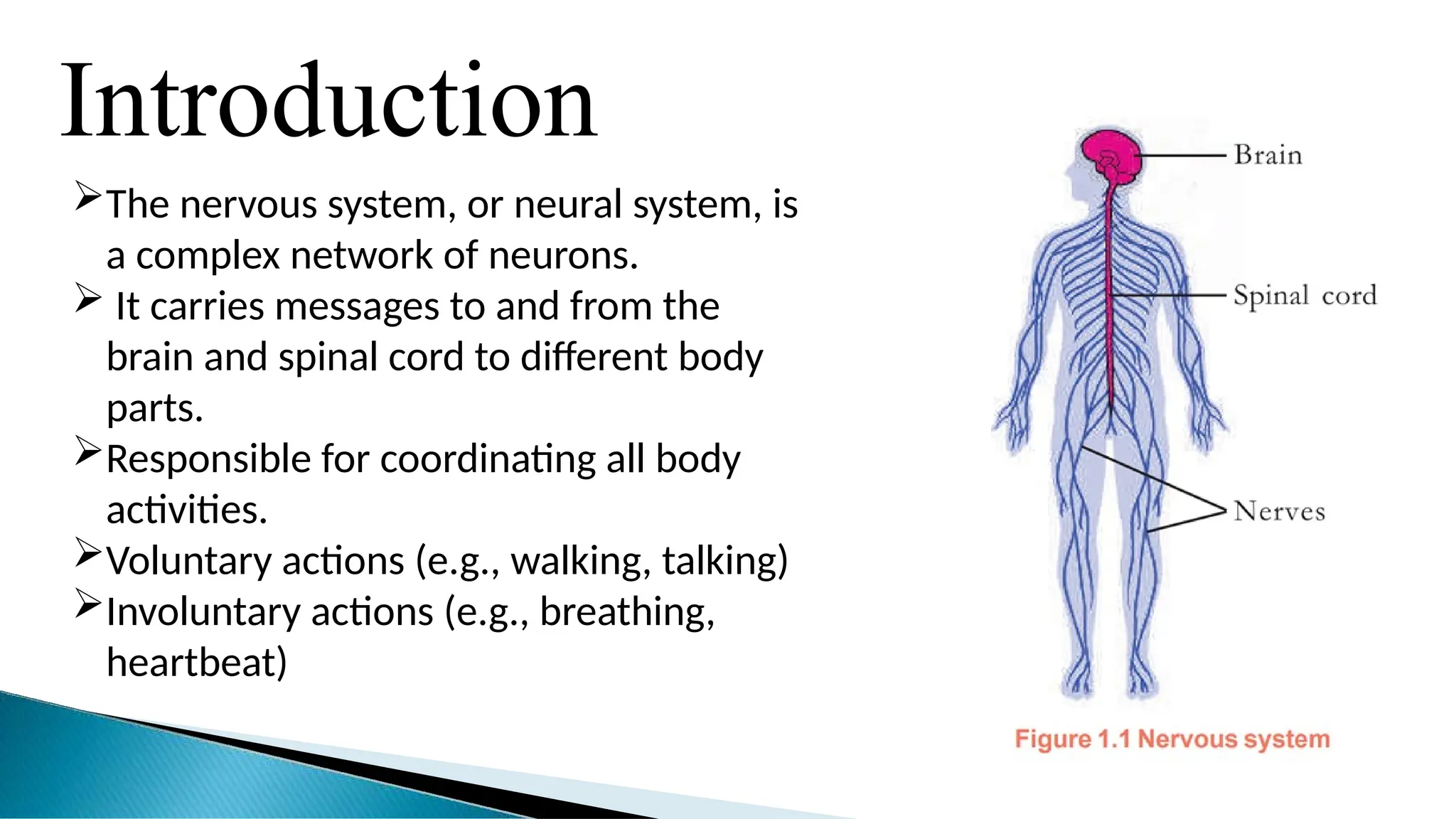 Introduction

➢The nervous system, or neural system, is a complex network of neurons.
➢ It carries messages to and from the brain and spinal cord to different body parts.
➢Responsible for coordinating all body activities.
➢Voluntary actions (e.g., walking, talking)
➢Involuntary actions (e.g., breathing, heartbeat)

Brain
Spinal cord
Nerves

Figure 1.1 Nervous system